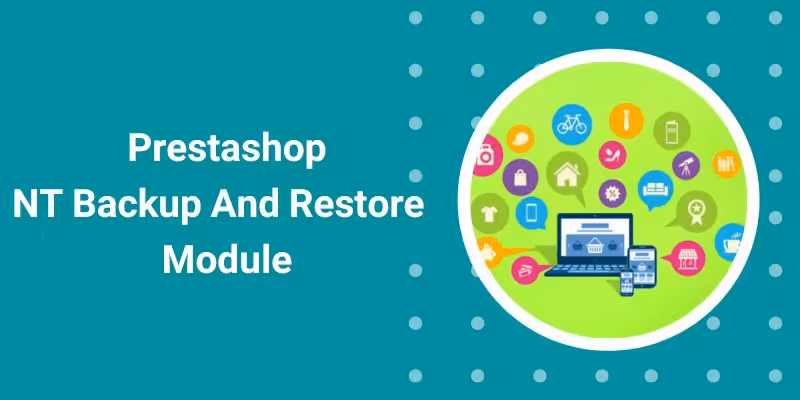 Prestashop
NT Backup And Restore
Module